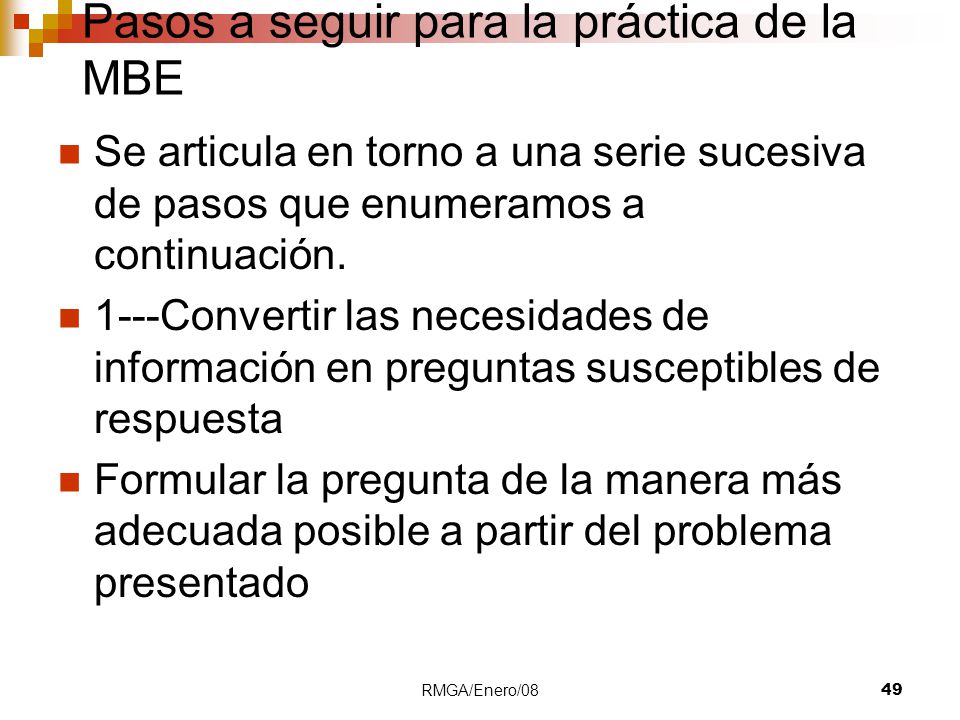 Pasos a seguir para la práctica de la MBE

Se articula en torno a una serie sucesiva de pasos que enumeramos a continuación.

1---Convertir las necesidades de información en preguntas susceptibles de respuesta

Formular la pregunta de la manera más adecuada posible a partir del problema presentado

RMGA/Enero/08

49